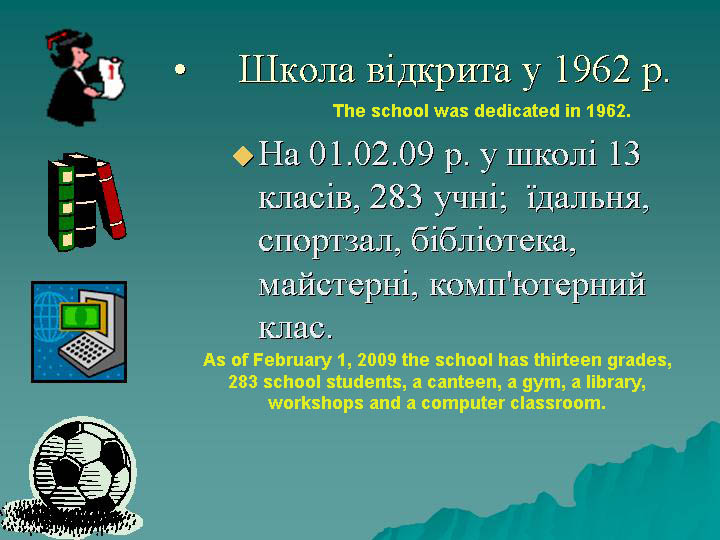 • Школа відкрита у 1962 р.

The school was dedicated in 1962.

◆ На 01.02.09 р. у школі 13 класів, 283 учні; їдальня, спортзал, бібліотека, майстерні, комп'ютерний клас.

As of February 1, 2009 the school has thirteen grades, 283 school students, a canteen, a gym, a library, workshops and a computer classroom.